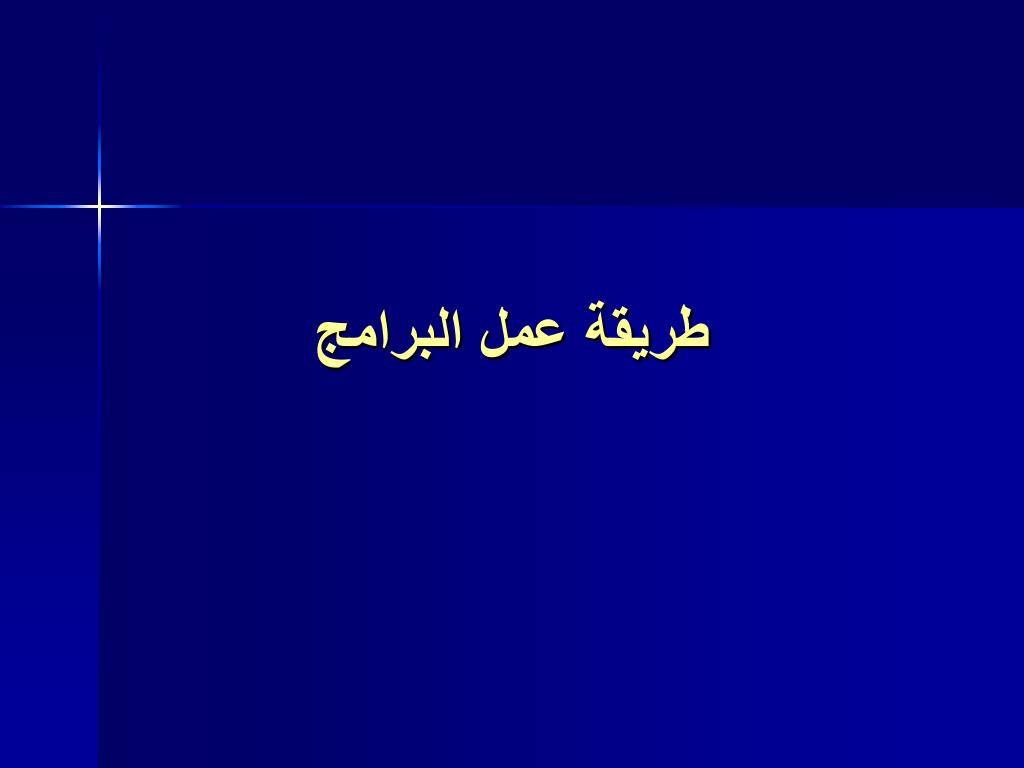 طريقة عمل البرامج